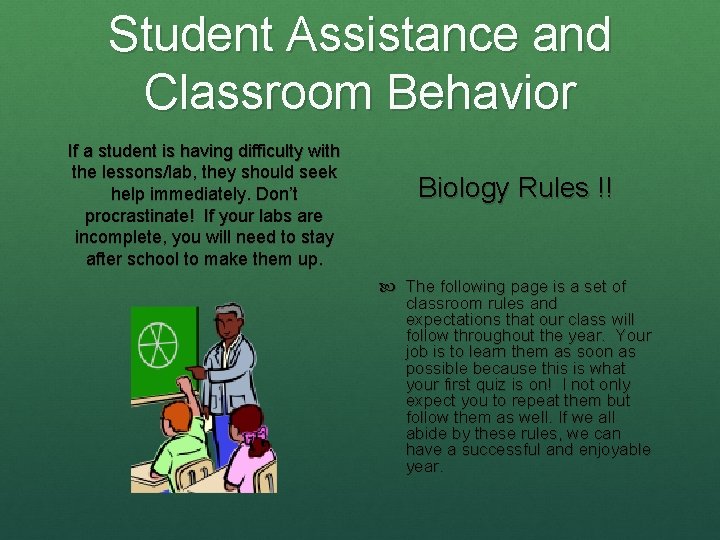 Student Assistance and Classroom Behavior

If a student is having difficulty with the lessons/lab, they should seek help immediately. Don't procrastinate! If your labs are incomplete, you will need to stay after school to make them up.

Biology Rules !!

The following page is a set of classroom rules and expectations that our class will follow throughout the year. Your job is to learn them as soon as possible because this is what your first quiz is on! I not only expect you to repeat them but follow them as well. If we all abide by these rules, we can have a successful and enjoyable year.